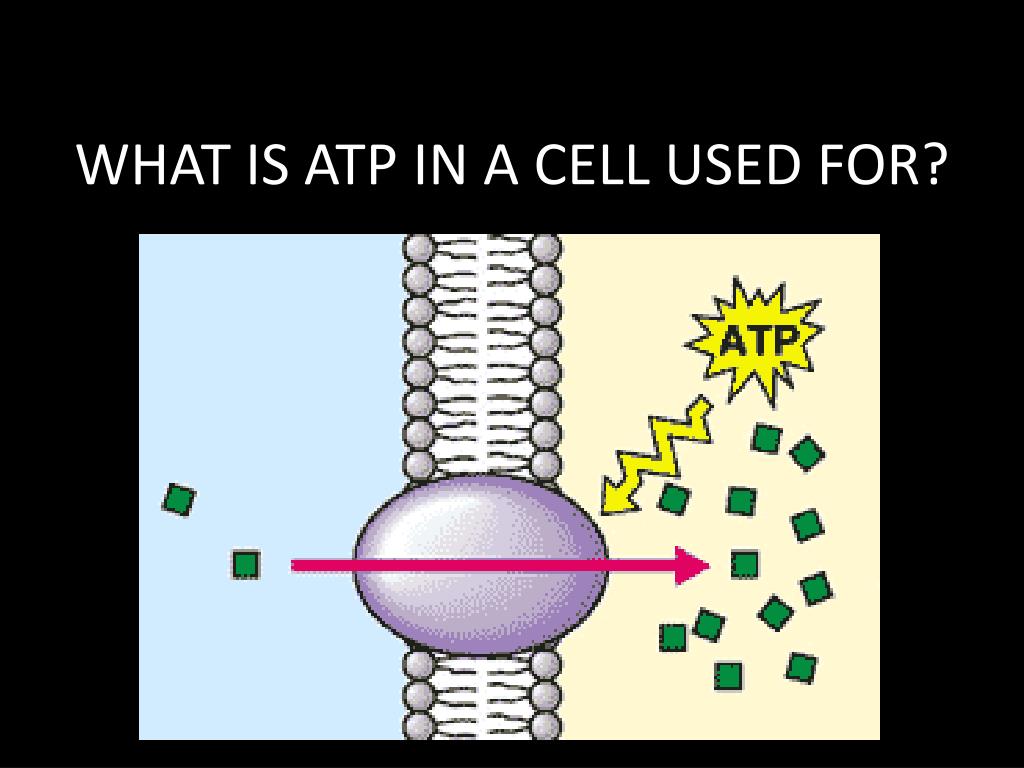 WHAT IS ATP IN A CELL USED FOR?

ATP